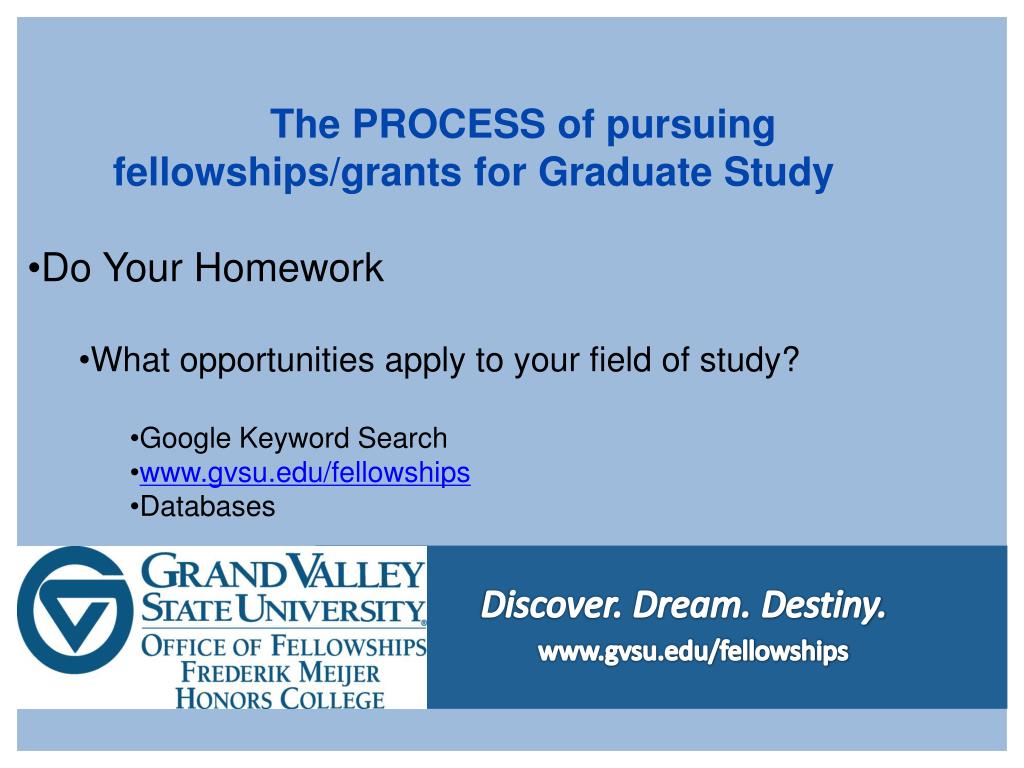 The PROCESS of pursuing fellowships/grants for Graduate Study

•Do Your Homework

•What opportunities apply to your field of study?

•Google Keyword Search
•www.gvsu.edu/fellowships
•Databases

GRAND VALLEY
STATE UNIVERSITY®
OFFICE OF FELLOWSHIPS
FREDERIK MEIJER
HONORS COLLEGE

Discover. Dream. Destiny.
www.gvsu.edu/fellowships